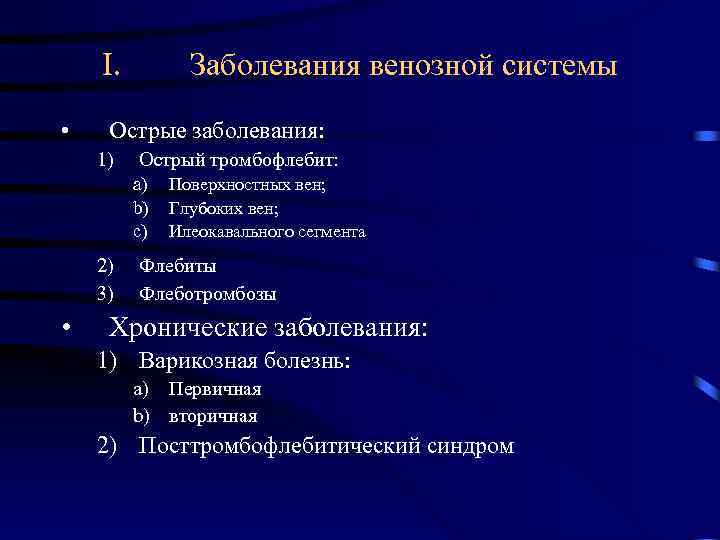 I. Заболевания венозной системы

• Острые заболевания:
1) Острый тромбофлебит:
a) Поверхностных вен;
b) Глубоких вен;
c) Илеокавального сегмента
2) Флебиты
3) Флеботромбозы

• Хронические заболевания:
1) Варикозная болезнь:
a) Первичная
b) вторичная
2) Посттромбофлебитический синдром